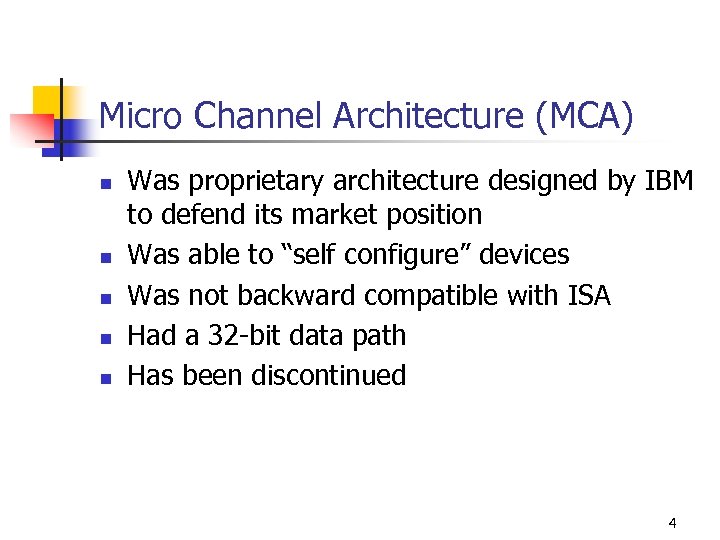 Micro Channel Architecture (MCA)

- Was proprietary architecture designed by IBM to defend its market position
- Was able to “self configure” devices
- Was not backward compatible with ISA
- Had a 32-bit data path
- Has been discontinued

4